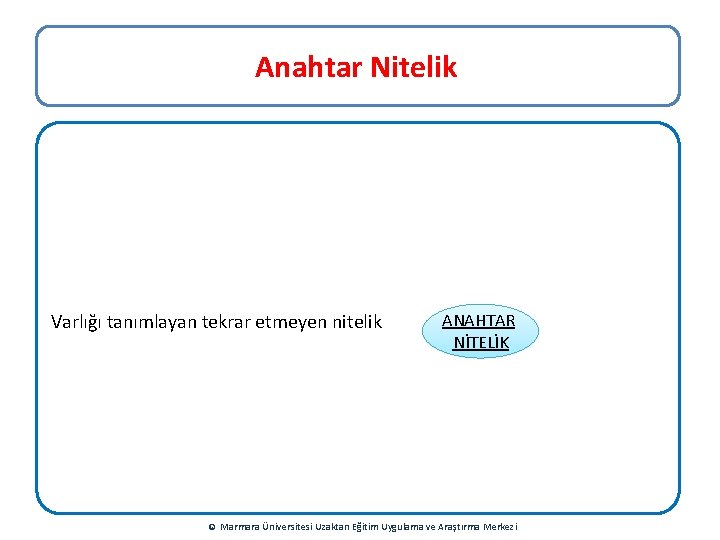 Anahtar Nitelik

Varlığı tanımlayan tekrar etmeyen nitelik

ANAHTAR NİTELİK

© Marmara Üniversitesi Uzaktan Eğitim Uygulama ve Araştırma Merkezi